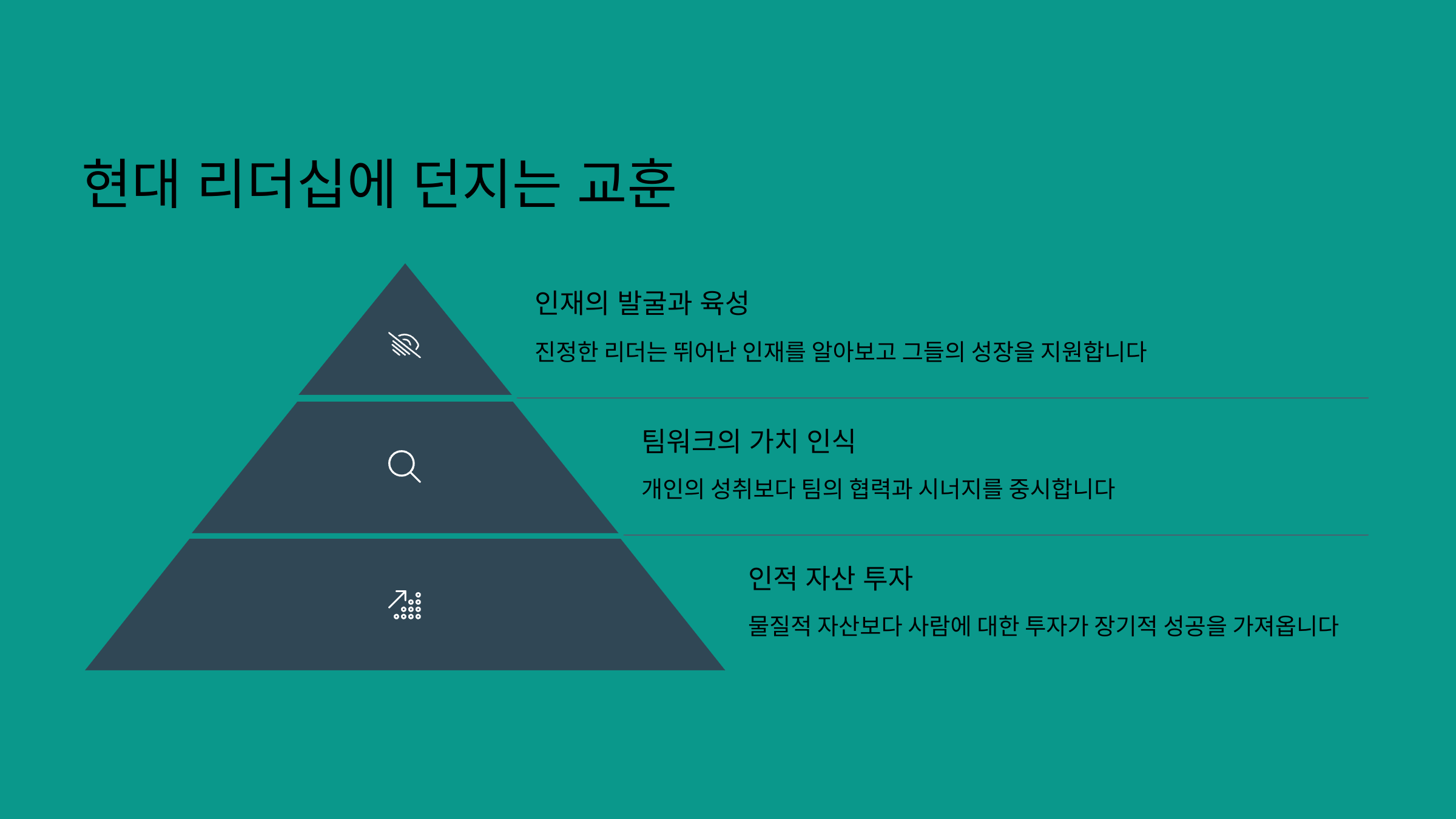 현대 리더십에 던지는 교훈

인재의 발굴과 육성

진정한 리더는 뛰어난 인재를 알아보고 그들의 성장을 지원합니다

팀워크의 가치 인식

개인의 성취보다 팀의 협력과 시너지를 중시합니다

인적 자산 투자

물질적 자산보다 사람에 대한 투자가 장기적 성공을 가져옵니다